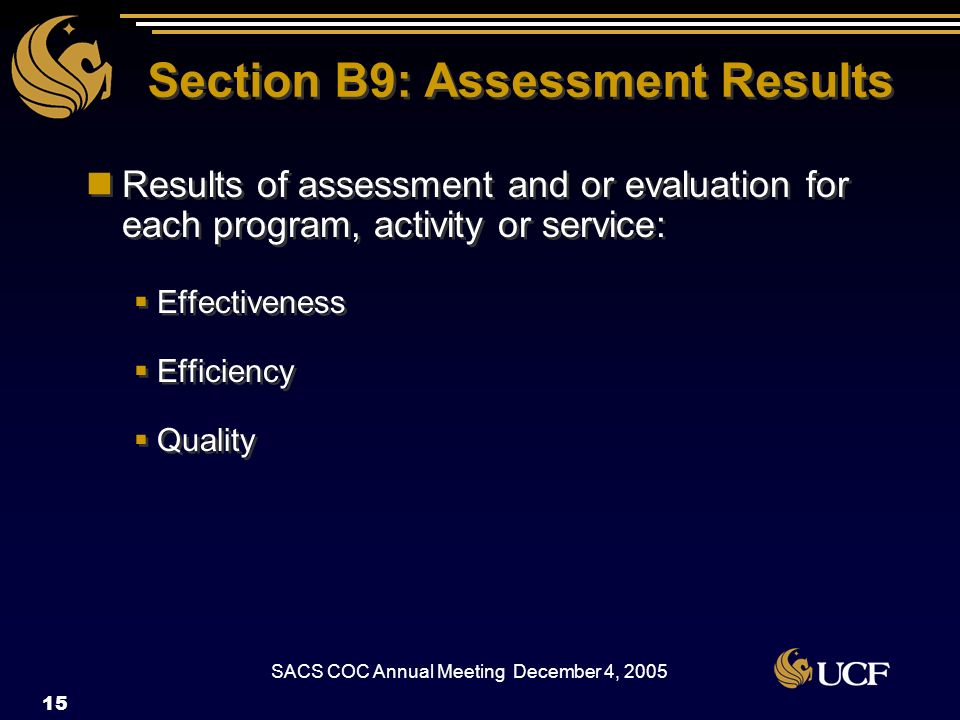 Section B9: Assessment Results

Results of assessment and or evaluation for each program, activity or service:

Effectiveness

Efficiency

Quality

SACS COC Annual Meeting December 4, 2005

UCF

15